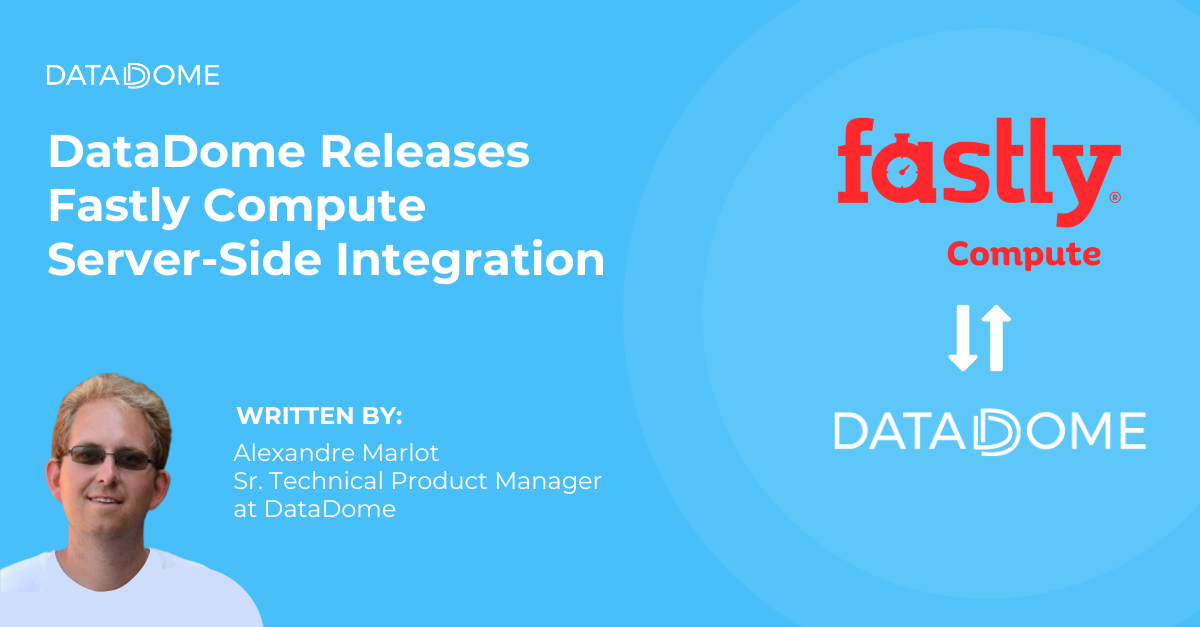 DATADOME

DataDome Releases Fastly Compute Server-Side Integration

WRITTEN BY:
Alexandre Marlot
Sr. Technical Product Manager at DataDome

fastly®
Compute

DATADOME